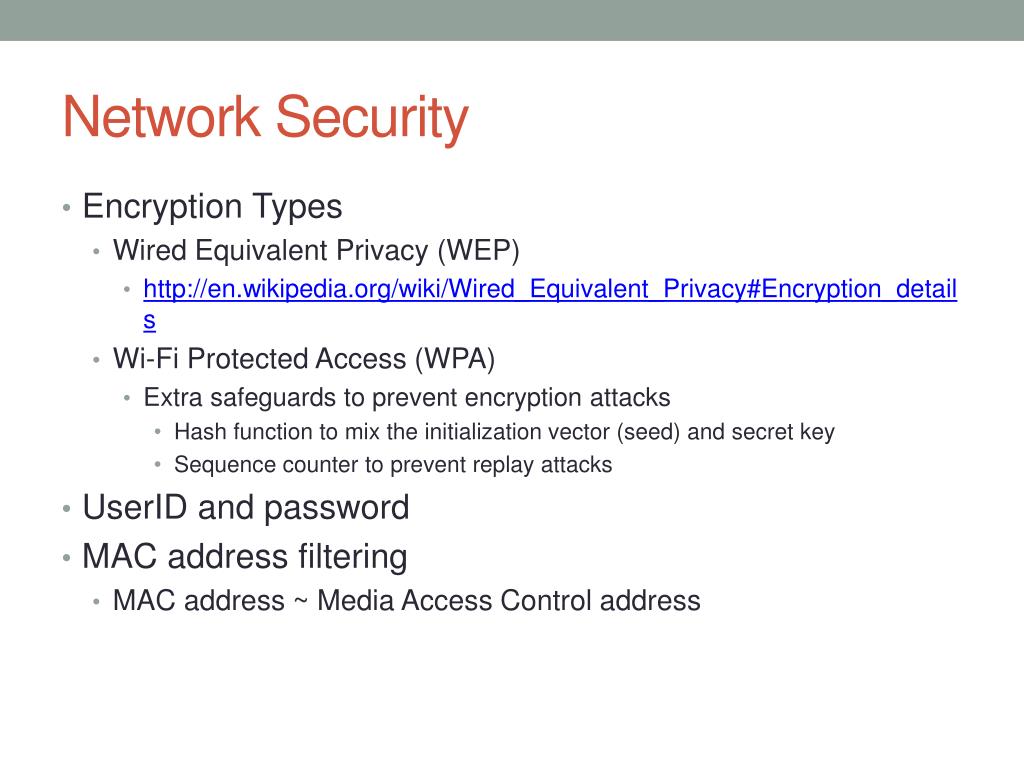 Network Security

• Encryption Types
  • Wired Equivalent Privacy (WEP)
    • http://en.wikipedia.org/wiki/Wired_Equivalent_Privacy#Encryption_details
  • Wi-Fi Protected Access (WPA)
    • Extra safeguards to prevent encryption attacks
      • Hash function to mix the initialization vector (seed) and secret key
      • Sequence counter to prevent replay attacks
• UserID and password
• MAC address filtering
  • MAC address ~ Media Access Control address